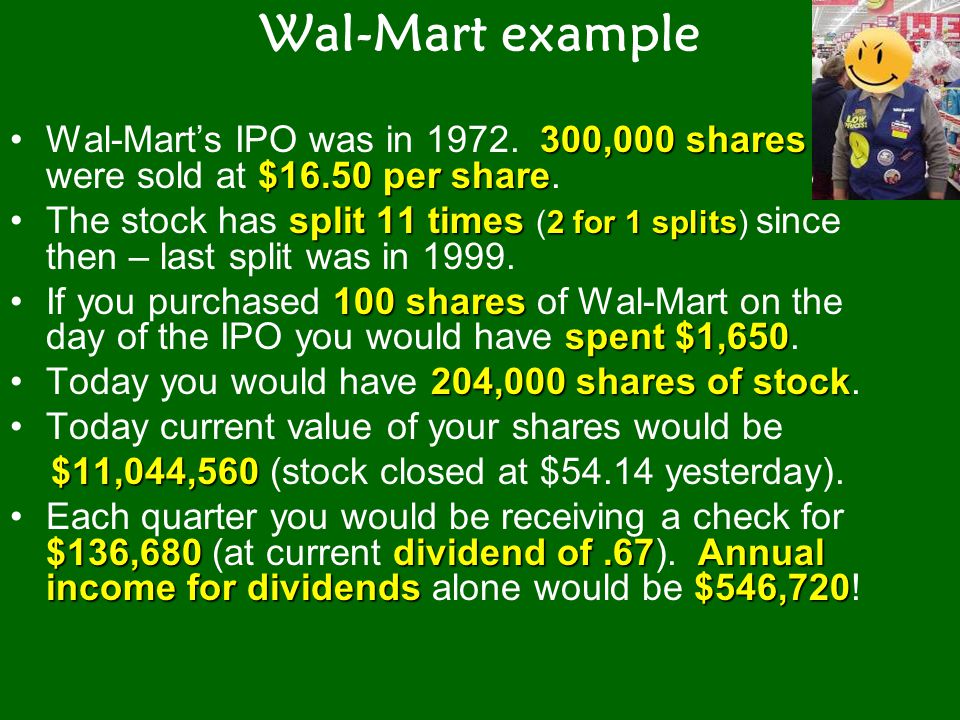 Wal-Mart example

• Wal-Mart's IPO was in 1972. 300,000 shares were sold at $16.50 per share.
• The stock has split 11 times (2 for 1 splits) since then – last split was in 1999.
• If you purchased 100 shares of Wal-Mart on the day of the IPO you would have spent $1,650.
• Today you would have 204,000 shares of stock.
• Today current value of your shares would be $11,044,560 (stock closed at $54.14 yesterday).
• Each quarter you would be receiving a check for $136,680 (at current dividend of .67). Annual income for dividends alone would be $546,720!